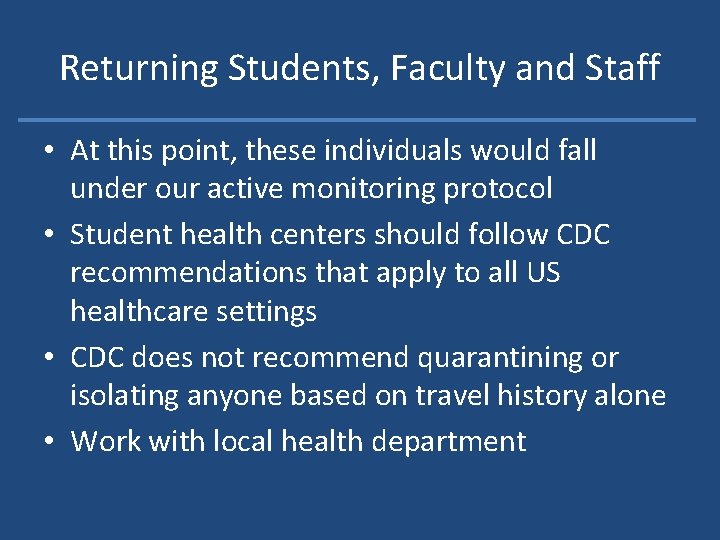 Returning Students, Faculty and Staff

• At this point, these individuals would fall under our active monitoring protocol
• Student health centers should follow CDC recommendations that apply to all US healthcare settings
• CDC does not recommend quarantining or isolating anyone based on travel history alone
• Work with local health department